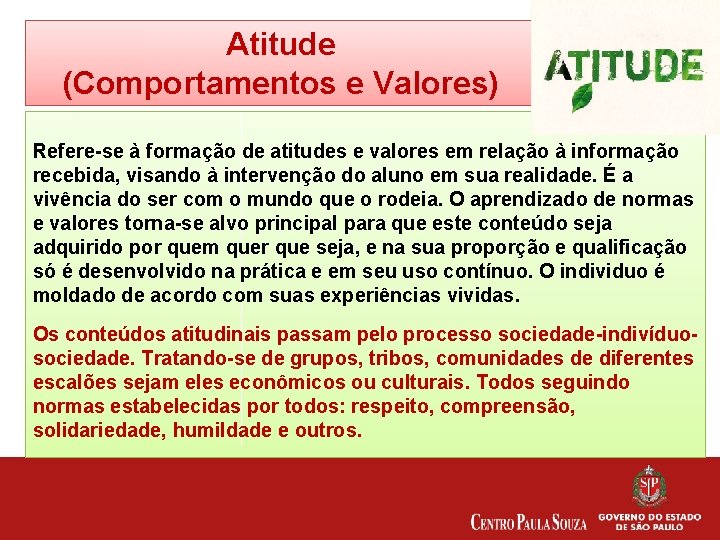 Atitude
(Comportamentos e Valores)

ATITUDE

Refere-se à formação de atitudes e valores em relação à informação recebida, visando à intervenção do aluno em sua realidade. É a vivência do ser com o mundo que o rodeia. O aprendizado de normas e valores torna-se alvo principal para que este conteúdo seja adquirido por quem quer que seja, e na sua proporção e qualificação só é desenvolvido na prática e em seu uso contínuo. O individuo é moldado de acordo com suas experiências vividas.

Os conteúdos atitudinais passam pelo processo sociedade-indivíduo-sociedade. Tratando-se de grupos, tribos, comunidades de diferentes escalões sejam eles econômicos ou culturais. Todos seguindo normas estabelecidas por todos: respeito, compreensão, solidariedade, humildade e outros.

SP

CENTRO PAULA SOUZA

GOVERNO DO ESTADO DE SÃO PAULO